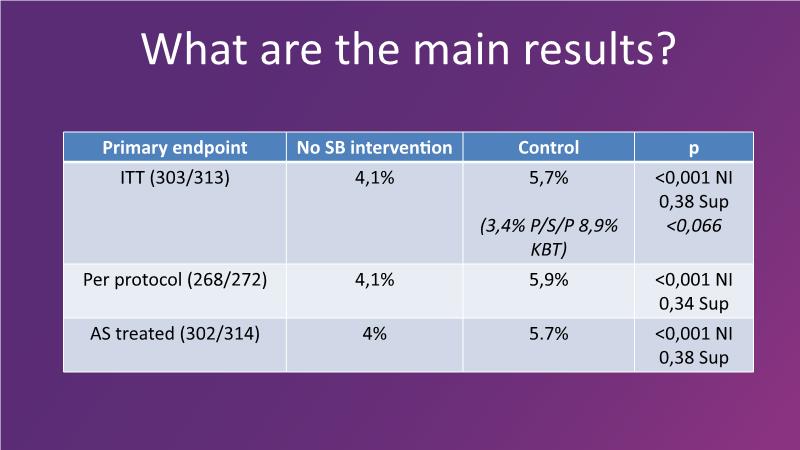 What are the main results?

| Primary endpoint | No SB intervention | Control | p |
|---|---|---|---|
| ITT (303/313) | 4,1% | 5,7% (3,4% P/S/P 8,9% KBT) | <0,001 NI 0,38 Sup <0,066 |
| Per protocol (268/272) | 4,1% | 5,9% | <0,001 NI 0,34 Sup |
| AS treated (302/314) | 4% | 5.7% | <0,001 NI 0,38 Sup |